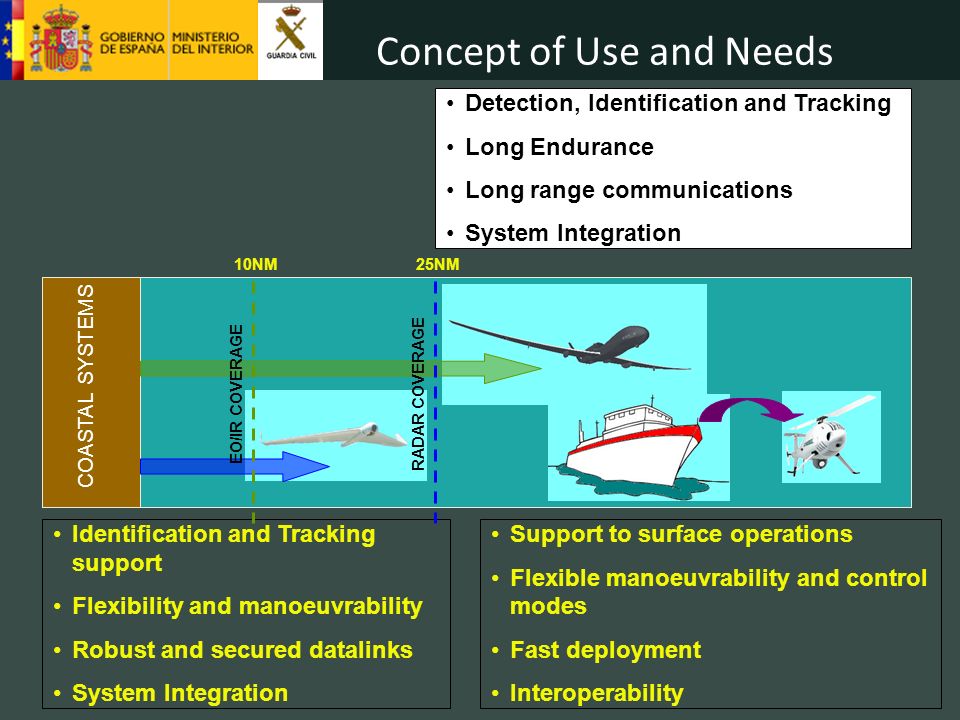 GOBIERNO DE ESPAÑA MINISTERIO DEL INTERIOR

GUARDIA CIVIL

Concept of Use and Needs

• Detection, Identification and Tracking
• Long Endurance
• Long range communications
• System Integration

10NM

25NM

COASTAL SYSTEMS

EO/IR COVERAGE

RADAR COVERAGE

• Identification and Tracking support
• Flexibility and manoeuvrability
• Robust and secured datalinks
• System Integration

• Support to surface operations
• Flexible manoeuvrability and control modes
• Fast deployment
• Interoperability